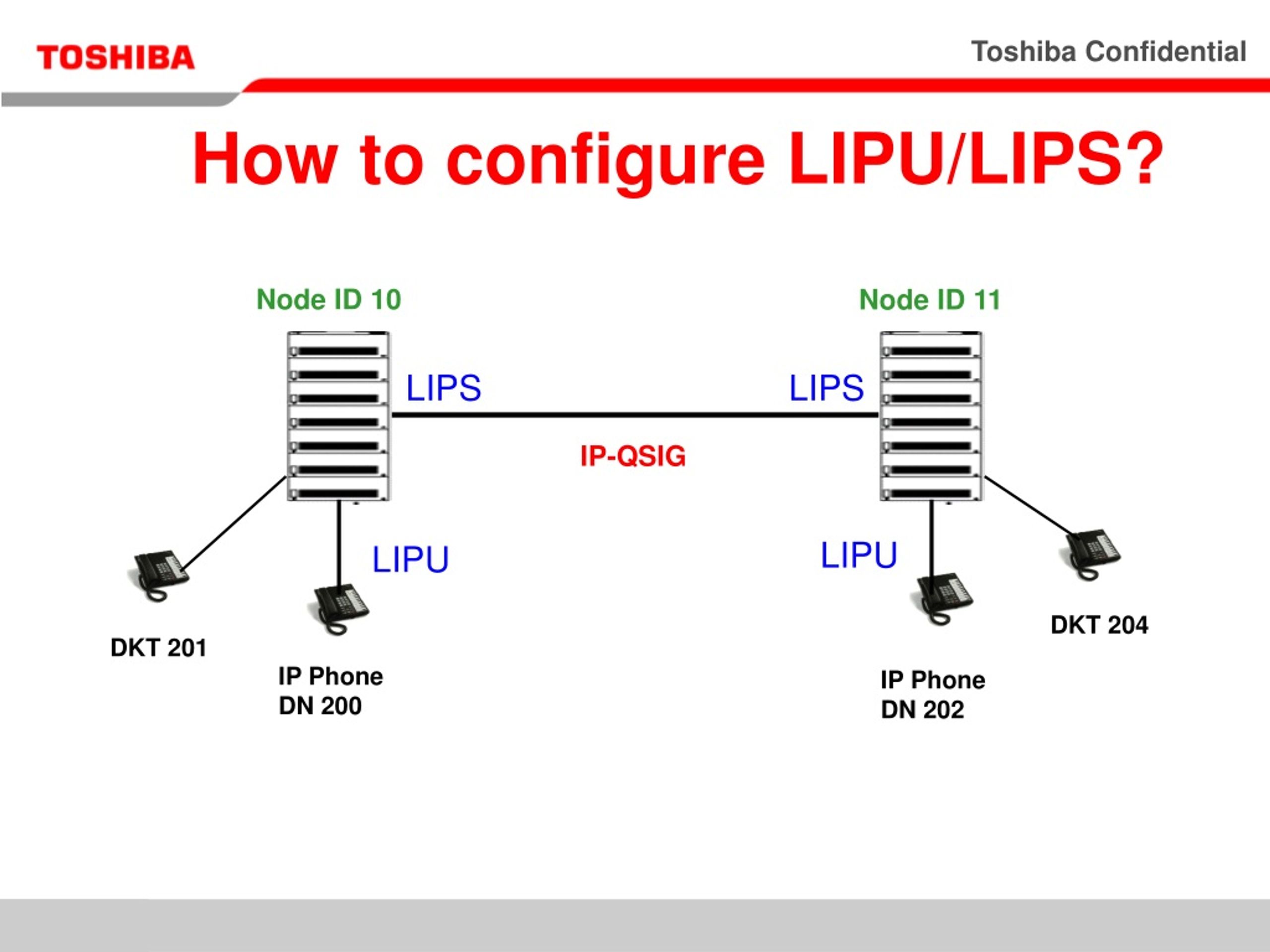 TOSHIBA

Toshiba Confidential

How to configure LIPU/LIPS?

Node ID 10

Node ID 11

LIPS

LIPS

IP-QSIG

LIPU

LIPU

DKT 201

IP Phone
DN 200

IP Phone
DN 202

DKT 204